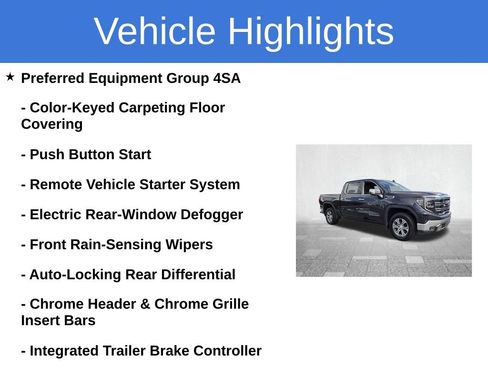 Vehicle Highlights

★ Preferred Equipment Group 4SA

- Color-Keyed Carpeting Floor Covering

- Push Button Start

- Remote Vehicle Starter System

- Electric Rear-Window Defogger

- Front Rain-Sensing Wipers

- Auto-Locking Rear Differential

- Chrome Header & Chrome Grille Insert Bars

- Integrated Trailer Brake Controller